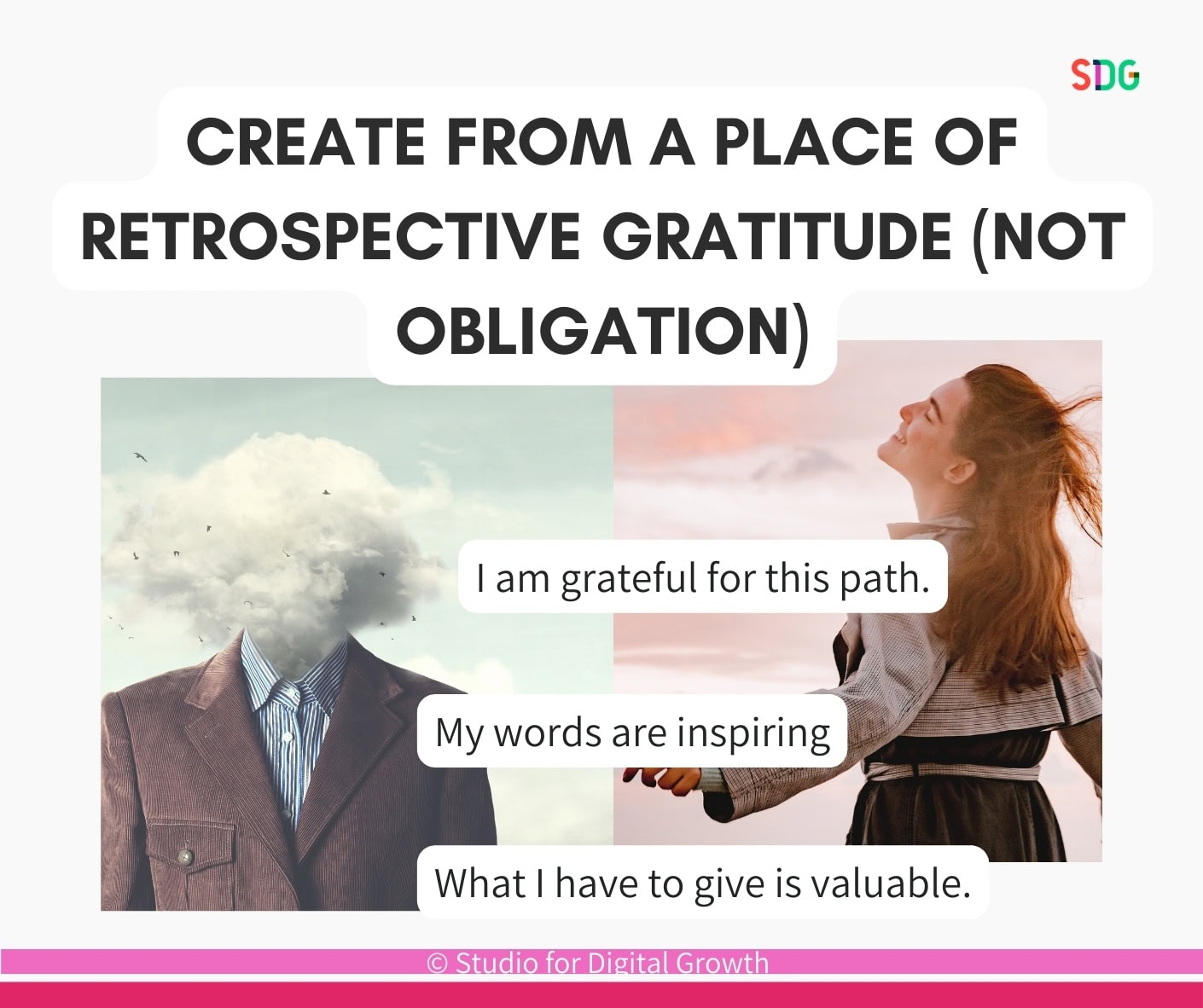 SDG

CREATE FROM A PLACE OF RETROSPECTIVE GRATITUDE (NOT OBLIGATION)

I am grateful for this path.

My words are inspiring

What I have to give is valuable.

© Studio for Digital Growth